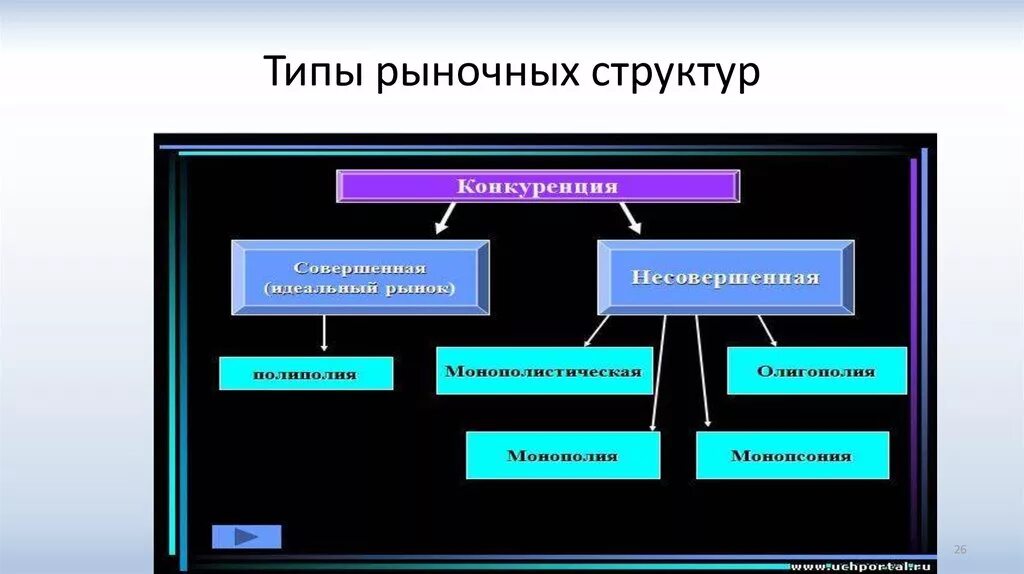 Типы рыночных структур

Конкуренция

Совершенная (идеальный рынок)

Несовершенная

полиполия

Монополистическая

Олигополия

Монополия

Монопсония

www.uchportal.ru

26